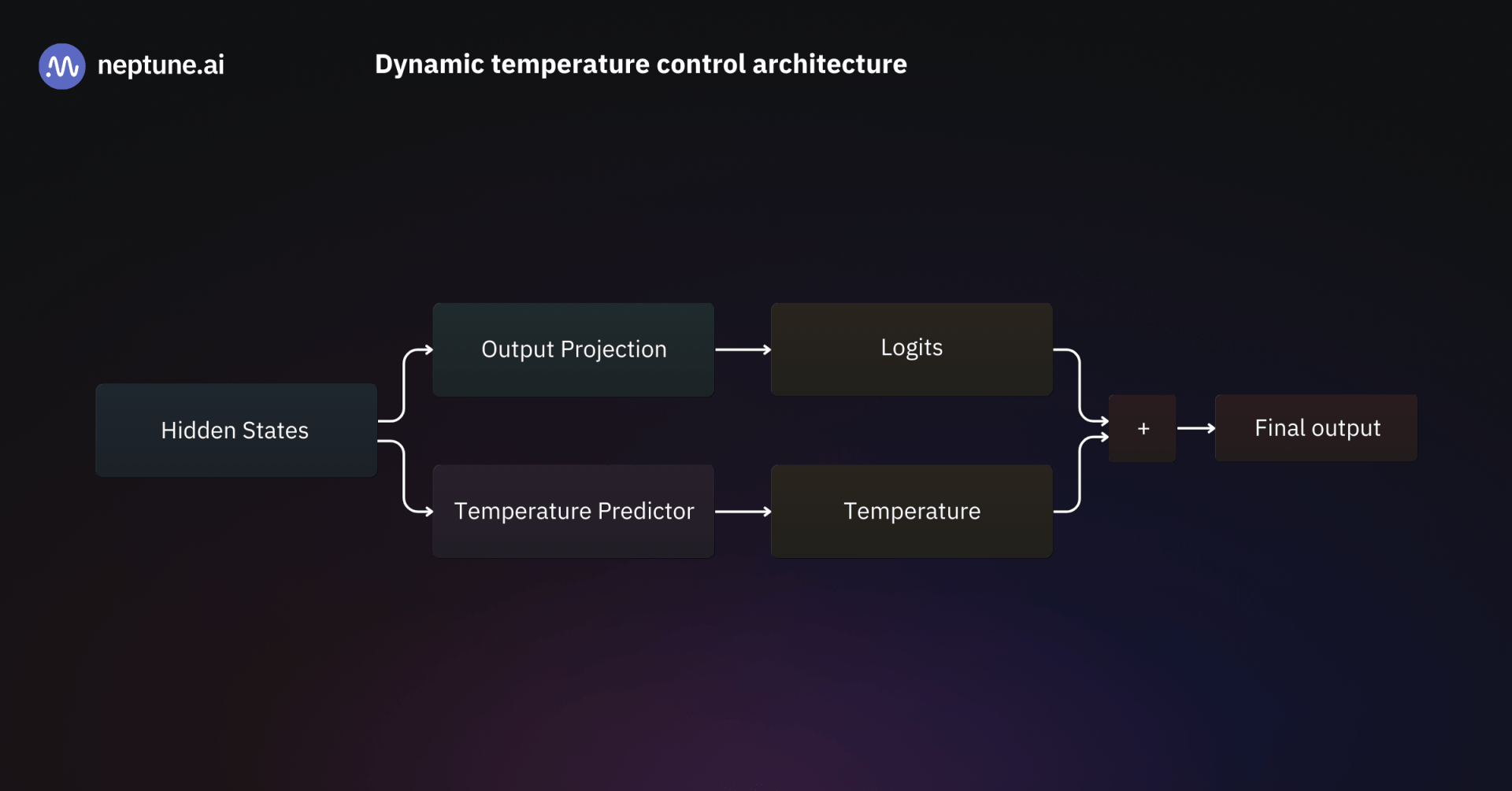 neptune.ai

Dynamic temperature control architecture

Hidden States

Output Projection

Logits

Temperature Predictor

Temperature

+

Final output